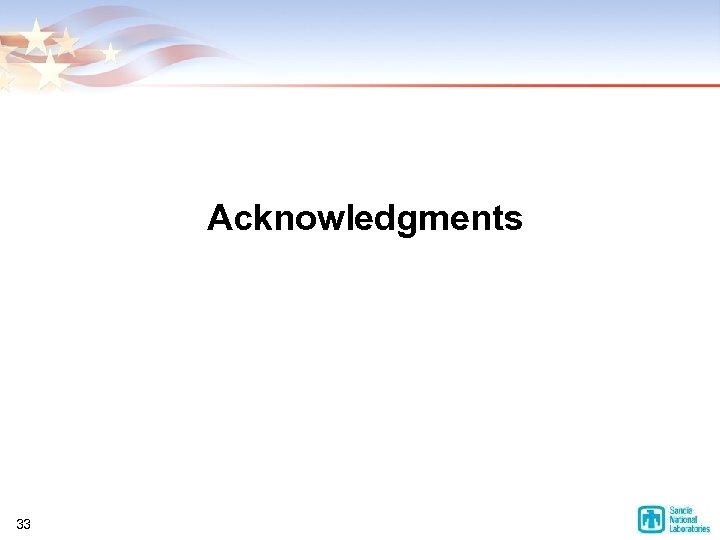 Acknowledgments

33

Sandia National Laboratories